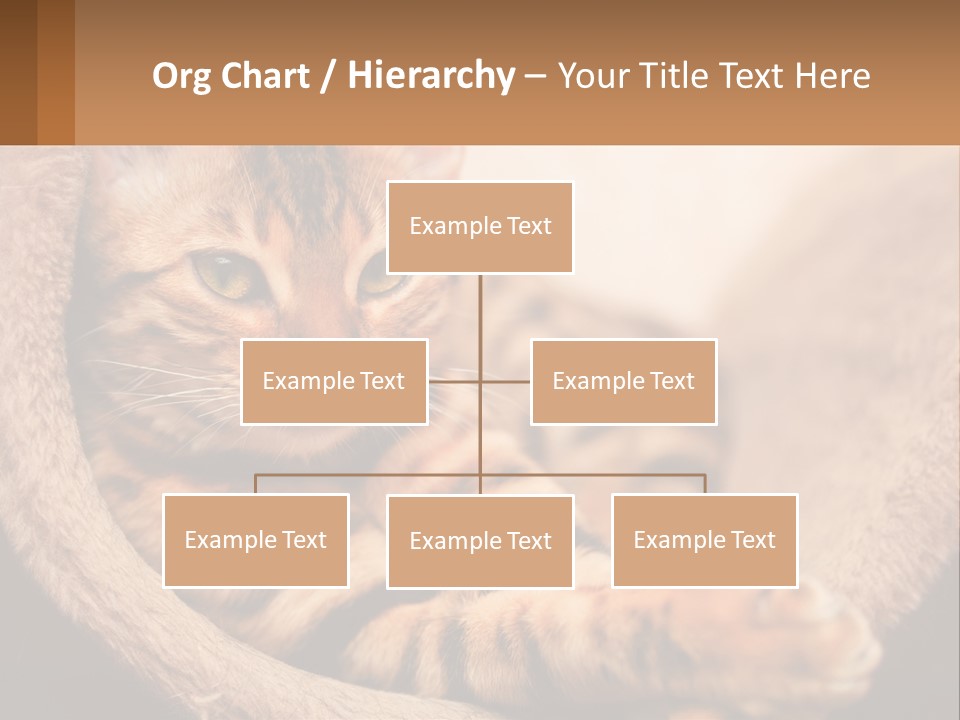 Org Chart / Hierarchy – Your Title Text Here

Example Text

Example Text

Example Text

Example Text

Example Text

Example Text